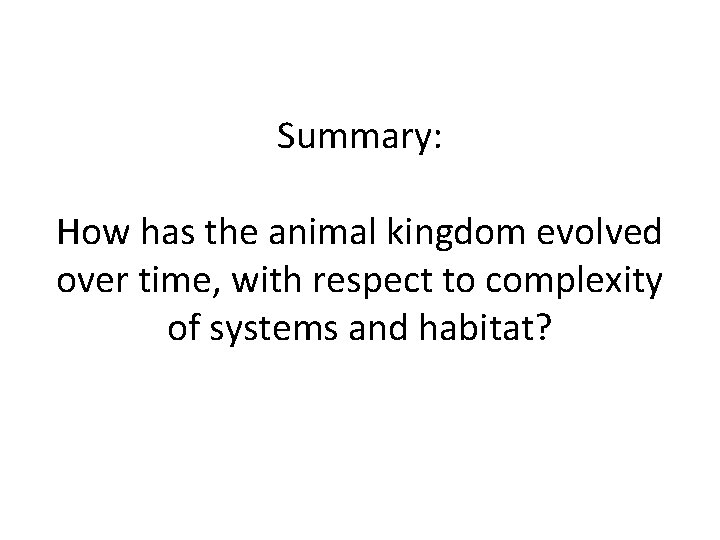 Summary:

How has the animal kingdom evolved over time, with respect to complexity of systems and habitat?